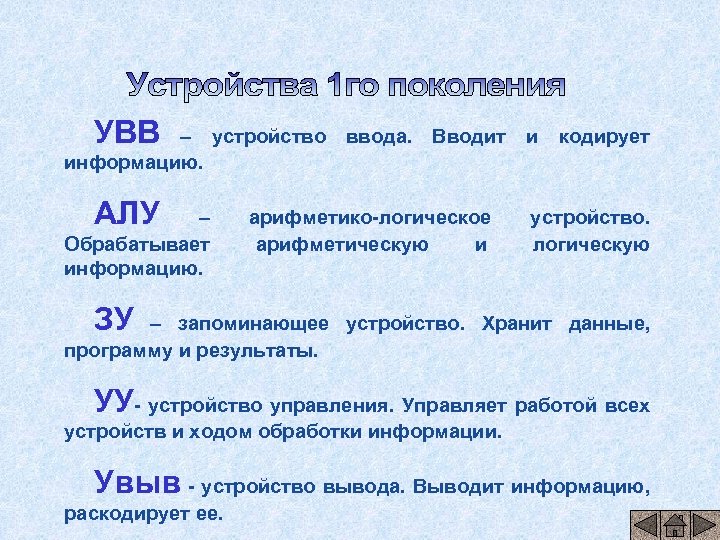 Устройства 1го поколения

УВВ – устройство ввода. Вводит и кодирует информацию.

АЛУ – арифметико-логическое устройство. Обрабатывает арифметическую и логическую информацию.

ЗУ – запоминающее устройство. Хранит данные, программу и результаты.

УУ- устройство управления. Управляет работой всех устройств и ходом обработки информации.

Увыв - устройство вывода. Выводит информацию, раскодирует ее.